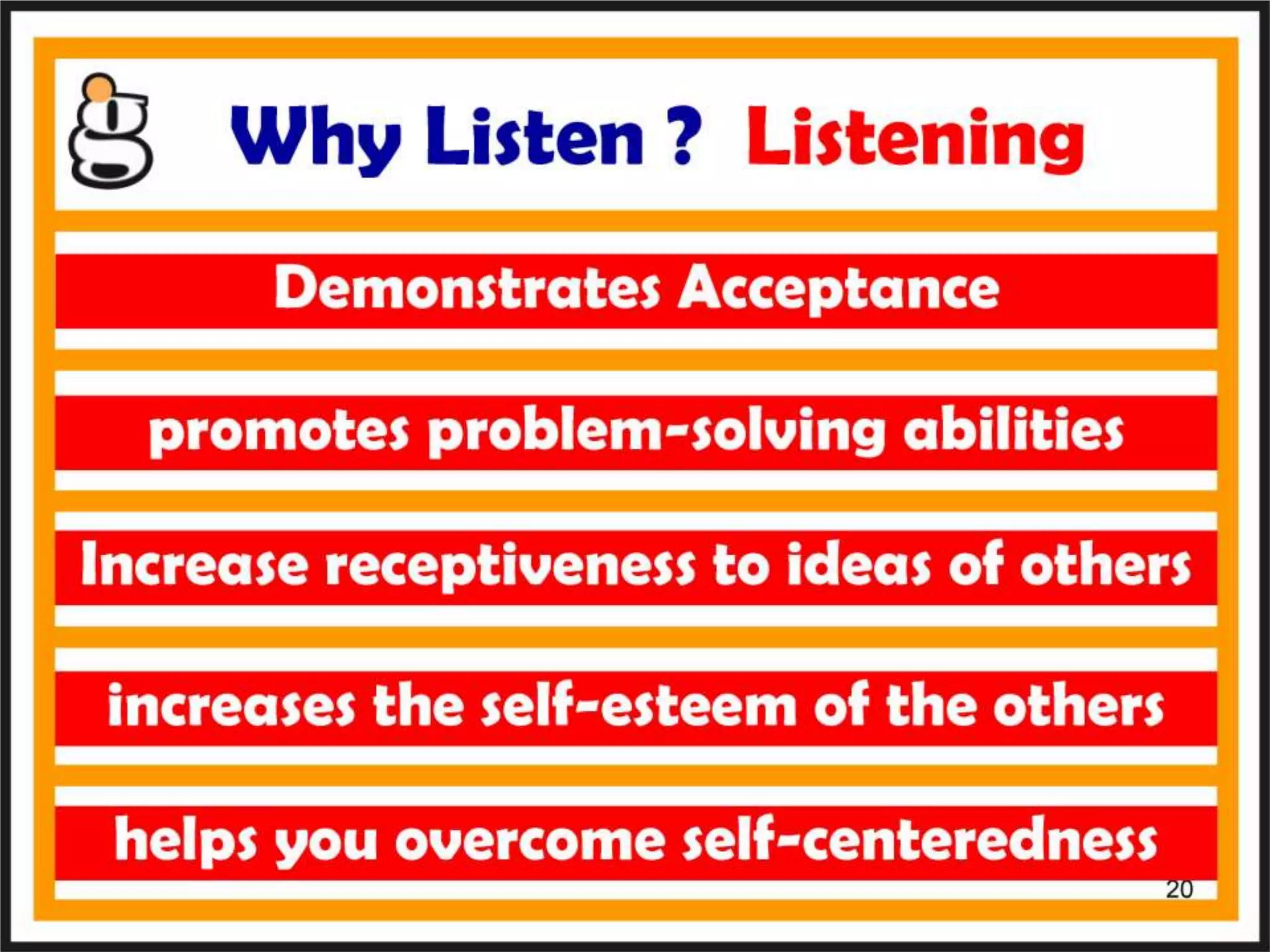 g Why Listen ? Listening

Demonstrates Acceptance

promotes problem-solving abilities

Increase receptiveness to ideas of others

increases the self-esteem of the others

helps you overcome self-centeredness

20